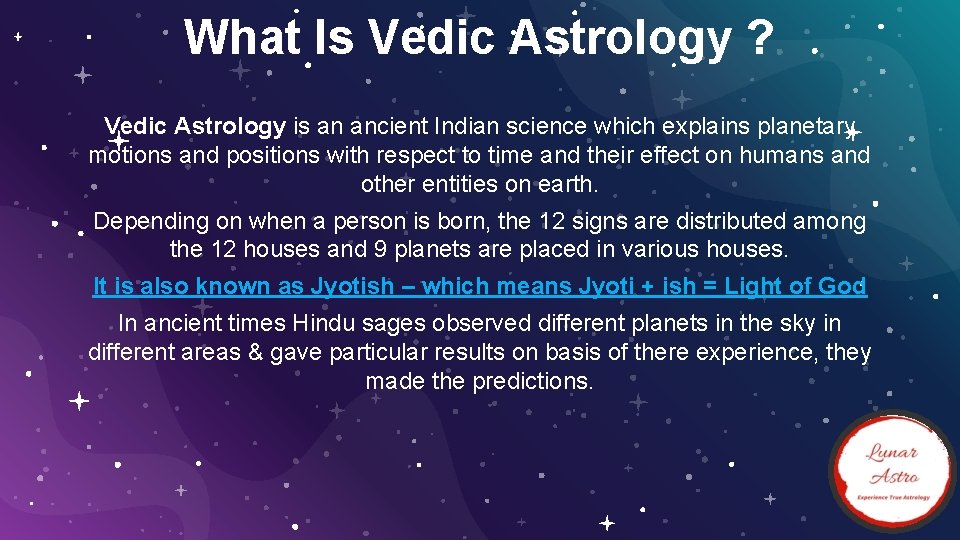 What Is Vedic Astrology ?

Vedic Astrology is an ancient Indian science which explains planetary motions and positions with respect to time and their effect on humans and other entities on earth.

Depending on when a person is born, the 12 signs are distributed among the 12 houses and 9 planets are placed in various houses.

It is also known as Jyotish – which means Jyoti + ish = Light of God

In ancient times Hindu sages observed different planets in the sky in different areas & gave particular results on basis of there experience, they made the predictions.

Lunar Astro
Experience True Astrology